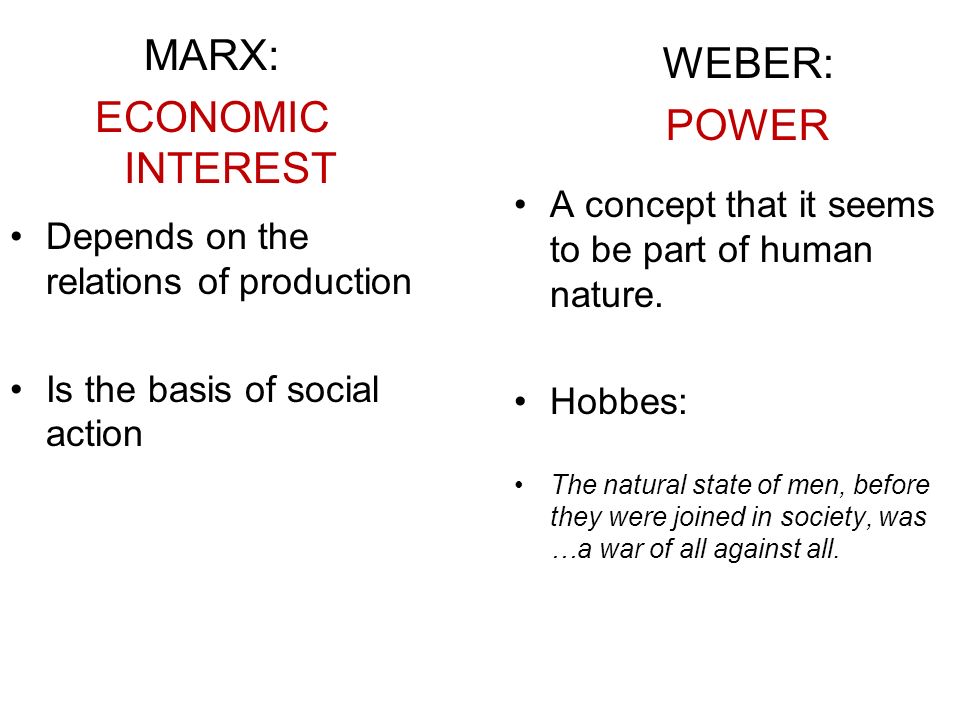 MARX:
ECONOMIC INTEREST

• Depends on the relations of production

• Is the basis of social action

WEBER:
POWER

• A concept that it seems to be part of human nature.

• Hobbes:

• The natural state of men, before they were joined in society, was …a war of all against all.